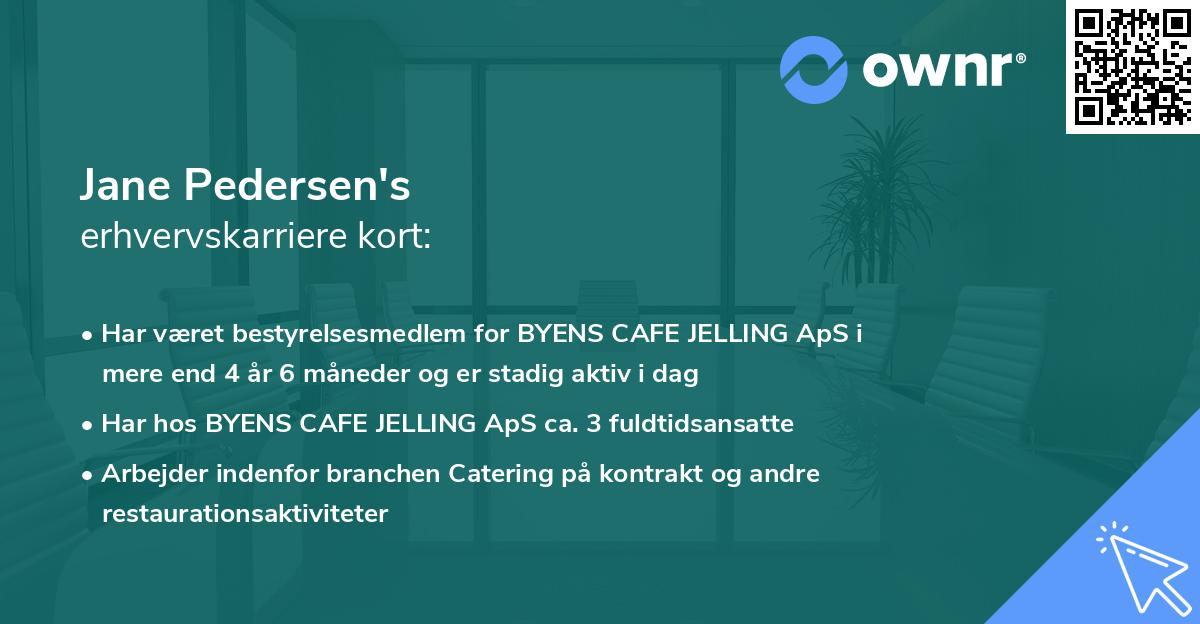 ownr®

Jane Pedersen's
erhvervskarriere kort:

• Har været bestyrelsesmedlem for BYENS CAFE JELLING ApS i mere end 4 år 6 måneder og er stadig aktiv i dag
• Har hos BYENS CAFE JELLING ApS ca. 3 fuldtidsansatte
• Arbejder indenfor branchen Catering på kontrakt og andre restaurationsaktiviteter